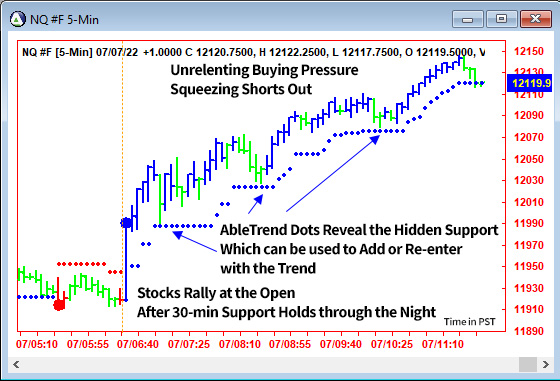 NQ #F 5-Min

NQ #F [5-Min] 07/07/22 +1.0000 C 12120.7500, H 12122.2500, L 12117.7500, O 12119.5000, V

Unrelenting Buying Pressure
Squeezing Shorts Out

AbleTrend Dots Reveal the Hidden Support
Which can be used to Add or Re-enter
with the Trend

Stocks Rally at the Open
After 30-min Support Holds through the Night

Time in PST

12150
12130
12119.9
12110
12090
12070
12050
12030
12010
11990
11970
11950
11930
11910
11890

07/05:10 07/05:55 07/06:40 07/07:25 07/08:10 07/08:55 07/09:40 07/10:25 07/11:10